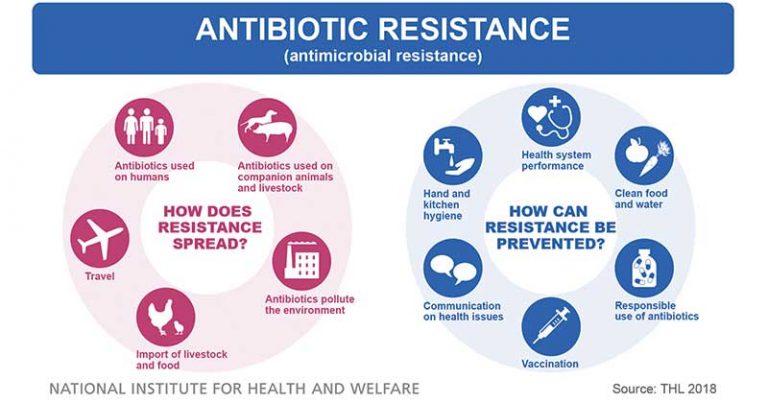 ANTIBIOTIC RESISTANCE
(antimicrobial resistance)

HOW DOES RESISTANCE SPREAD?

Antibiotics used on humans

Antibiotics used on companion animals and livestock

Antibiotics pollute the environment

Import of livestock and food

Travel

HOW CAN RESISTANCE BE PREVENTED?

Health system performance

Clean food and water

Responsible use of antibiotics

Vaccination

Communication on health issues

Hand and kitchen hygiene

NATIONAL INSTITUTE FOR HEALTH AND WELFARE

Source: THL 2018